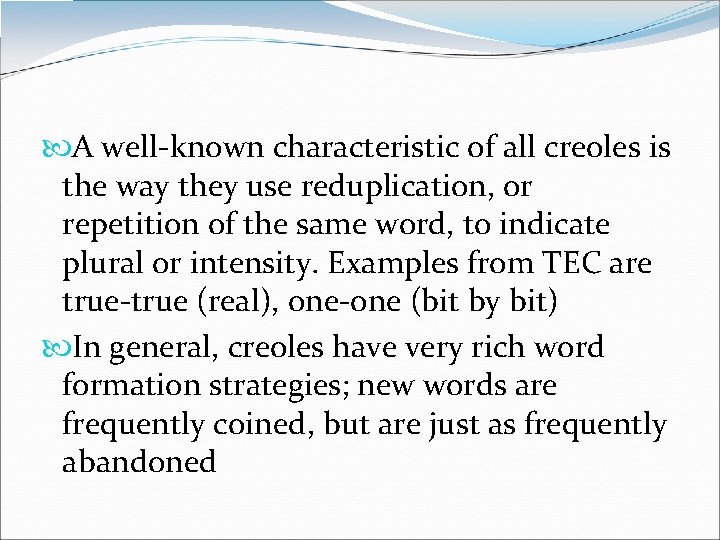 A well-known characteristic of all creoles is the way they use reduplication, or repetition of the same word, to indicate plural or intensity. Examples from TEC are true-true (real), one-one (bit by bit)

In general, creoles have very rich word formation strategies; new words are frequently coined, but are just as frequently abandoned